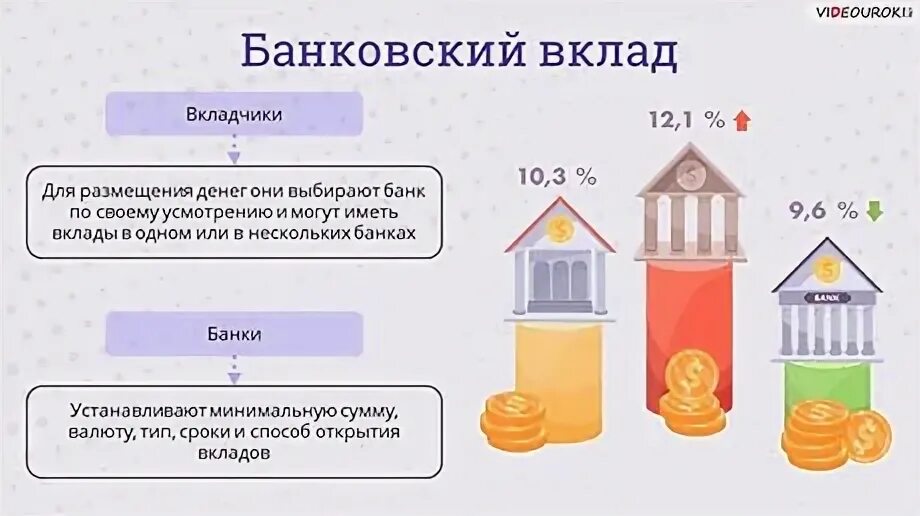 VIDEOUROKI

Банковский вклад

Вкладчики

Для размещения денег они выбирают банк по своему усмотрению и могут иметь вклады в одном или в нескольких банках

Банки

Устанавливают минимальную сумму, валюту, тип, сроки и способ открытия вкладов

10,3 %

12,1 %

9,6 %

BANK